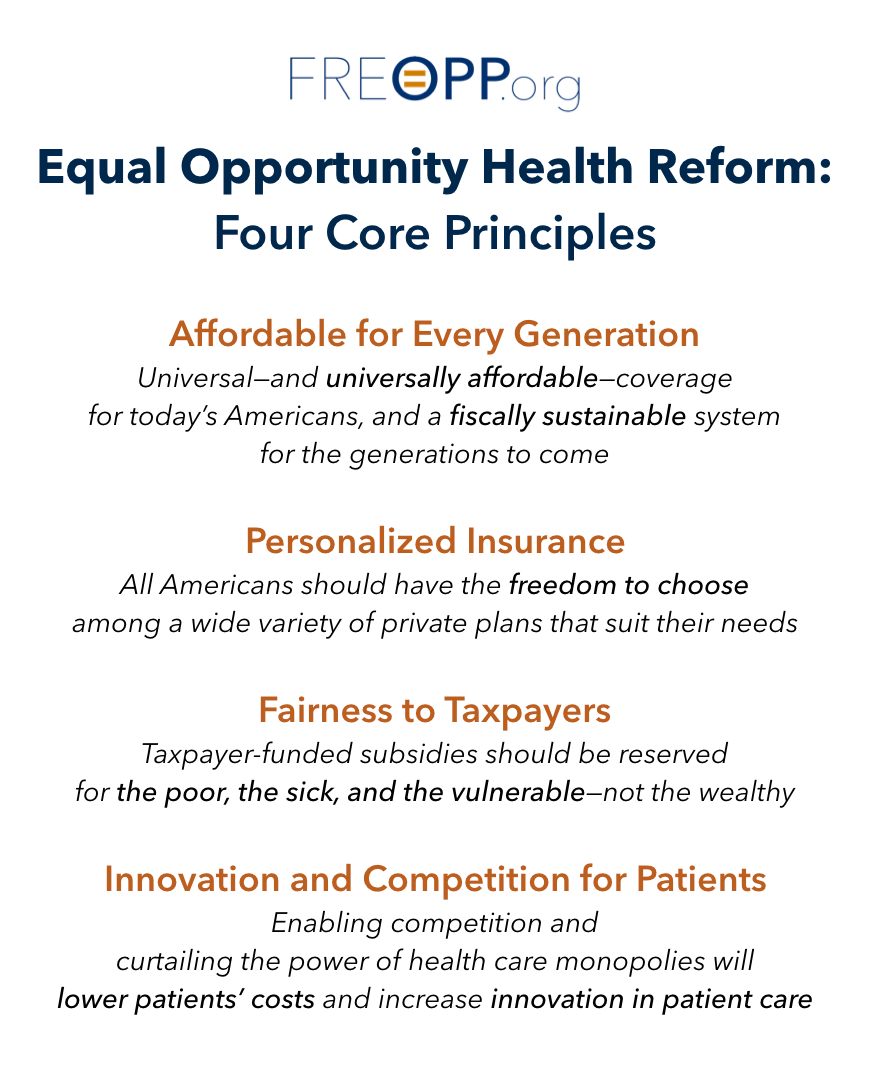 FREOPP.org

Equal Opportunity Health Reform: Four Core Principles

Affordable for Every Generation
Universal—and universally affordable—coverage for today's Americans, and a fiscally sustainable system for the generations to come

Personalized Insurance
All Americans should have the freedom to choose among a wide variety of private plans that suit their needs

Fairness to Taxpayers
Taxpayer-funded subsidies should be reserved for the poor, the sick, and the vulnerable—not the wealthy

Innovation and Competition for Patients
Enabling competition and curtailing the power of health care monopolies will lower patients' costs and increase innovation in patient care